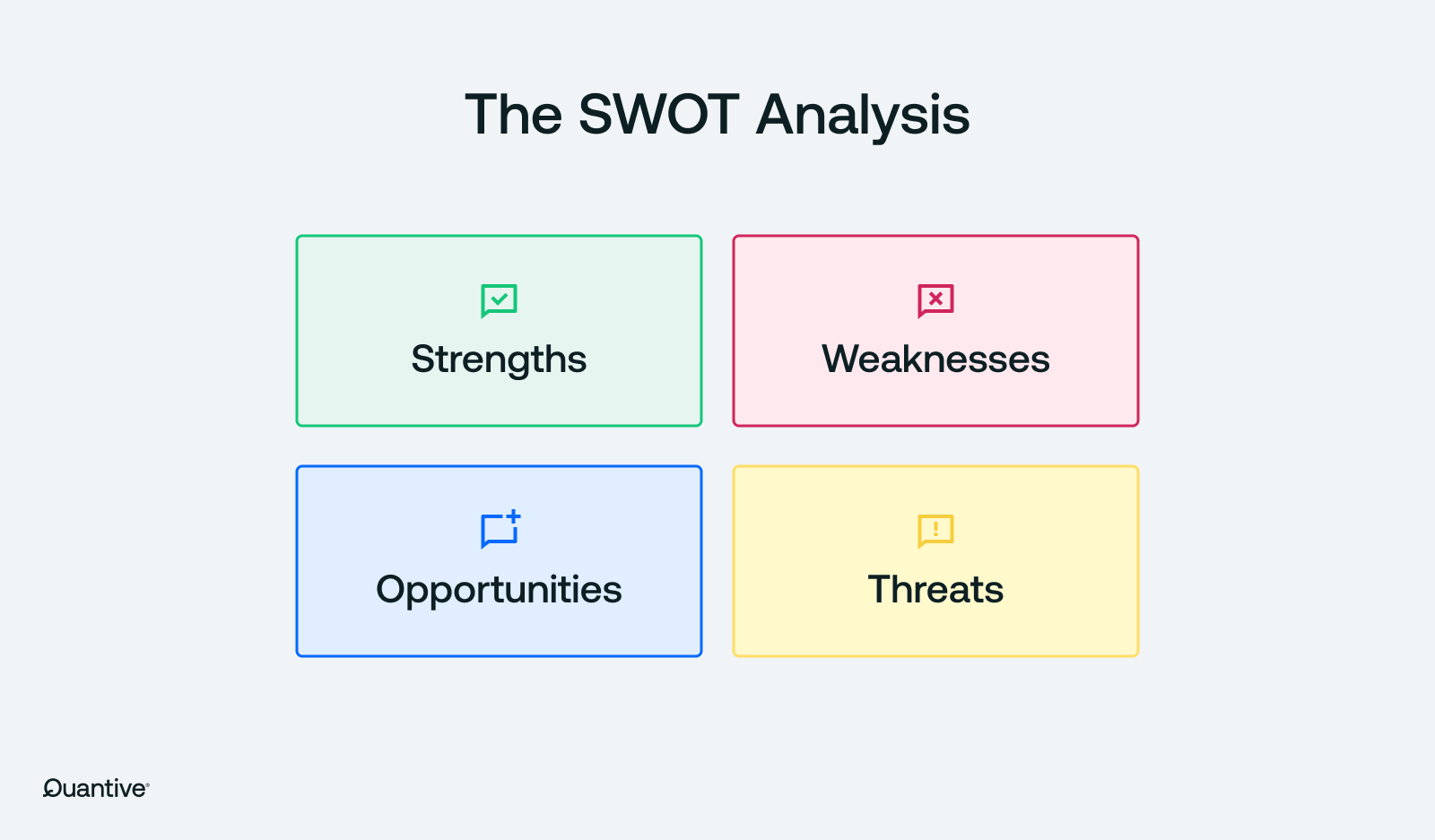 The SWOT Analysis

Strengths

Weaknesses

Opportunities

Threats

Quantive